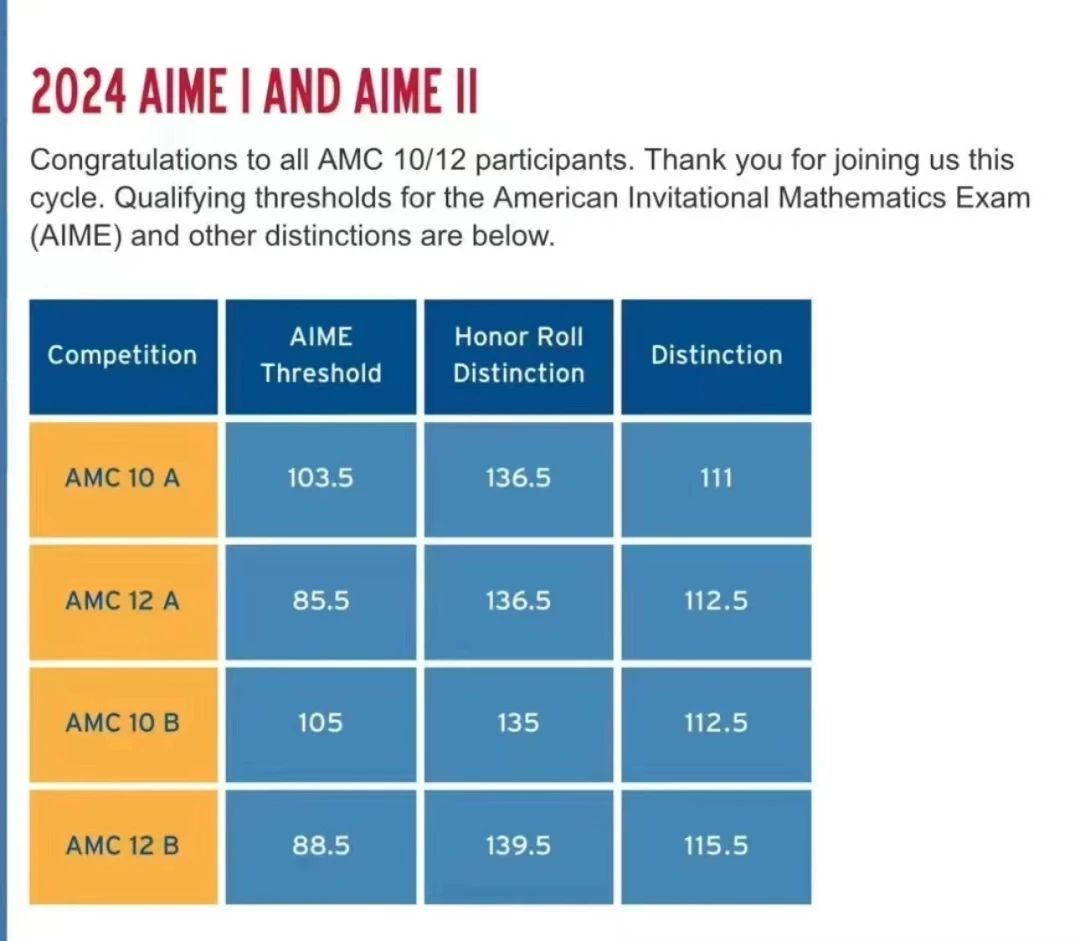 2024 AIME I AND AIME II

Congratulations to all AMC 10/12 participants. Thank you for joining us this cycle. Qualifying thresholds for the American Invitational Mathematics Exam (AIME) and other distinctions are below.

| Competition | AIME Threshold | Honor Roll Distinction | Distinction |
|---|---|---|---|
| AMC 10 A | 103.5 | 136.5 | 111 |
| AMC 12 A | 85.5 | 136.5 | 112.5 |
| AMC 10 B | 105 | 135 | 112.5 |
| AMC 12 B | 88.5 | 139.5 | 115.5 |